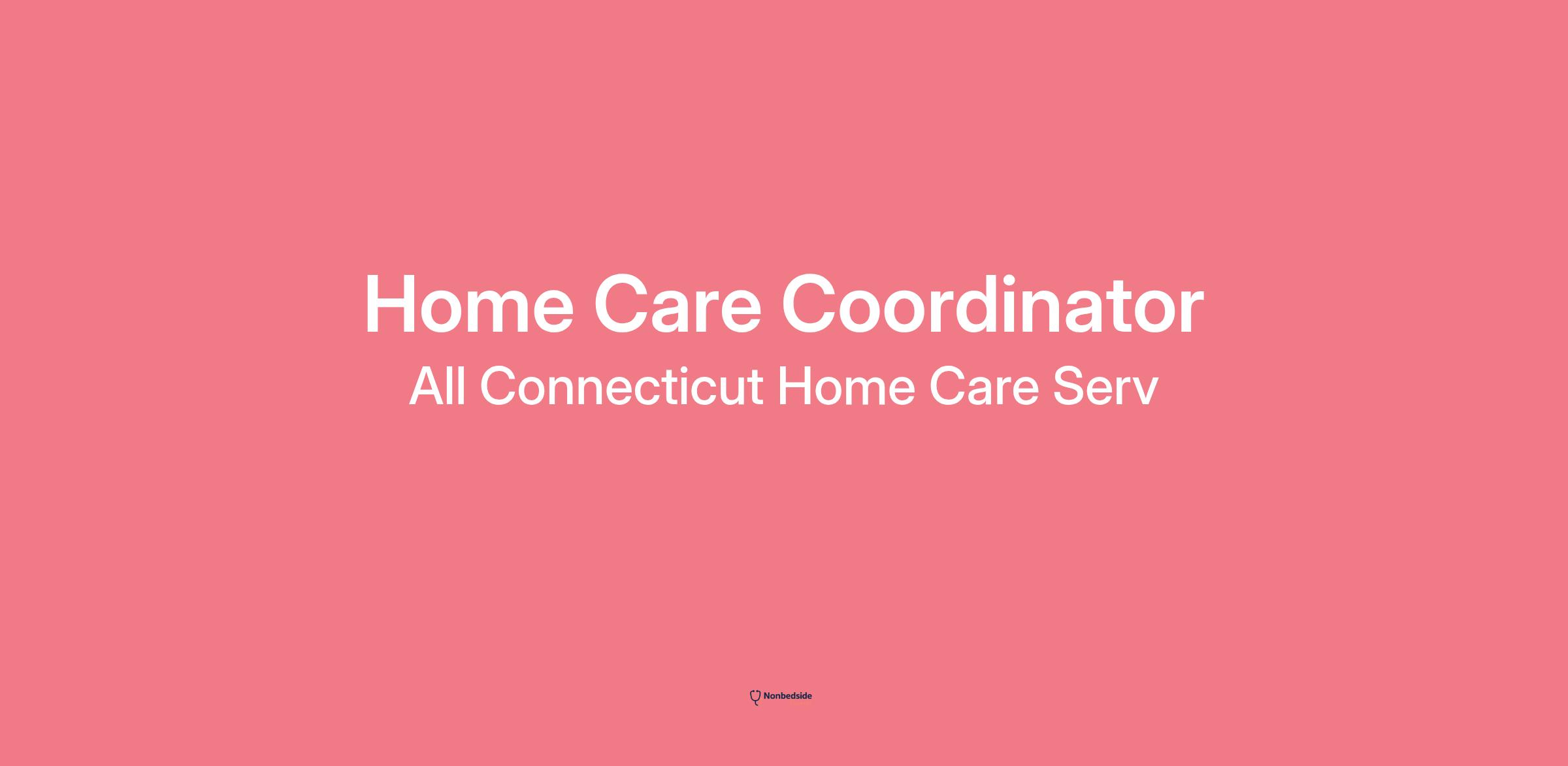 Home Care Coordinator
All Connecticut Home Care Serv

Nonbedside